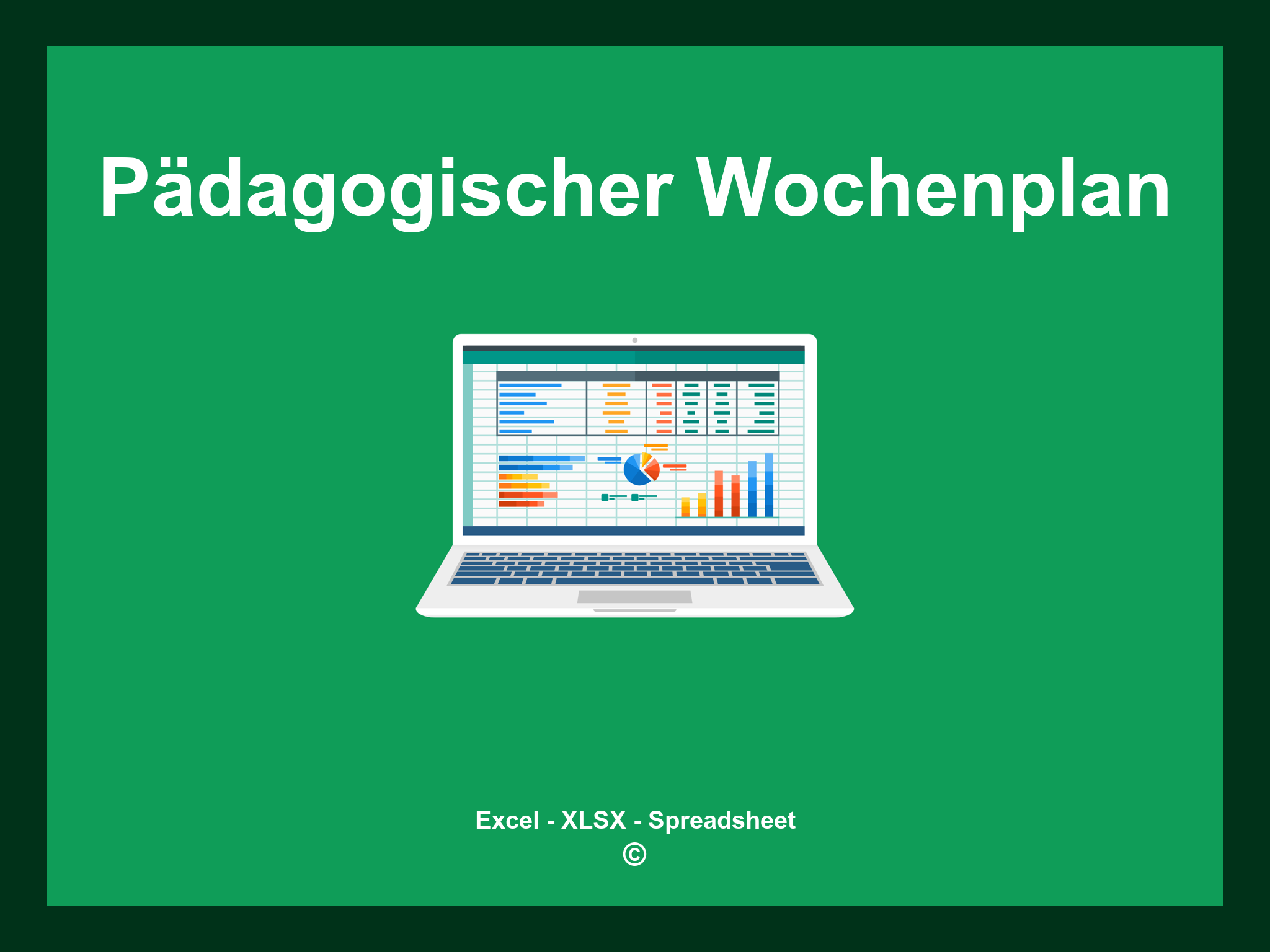 Pädagogischer Wochenplan

Excel - XLSX - Spreadsheet
©